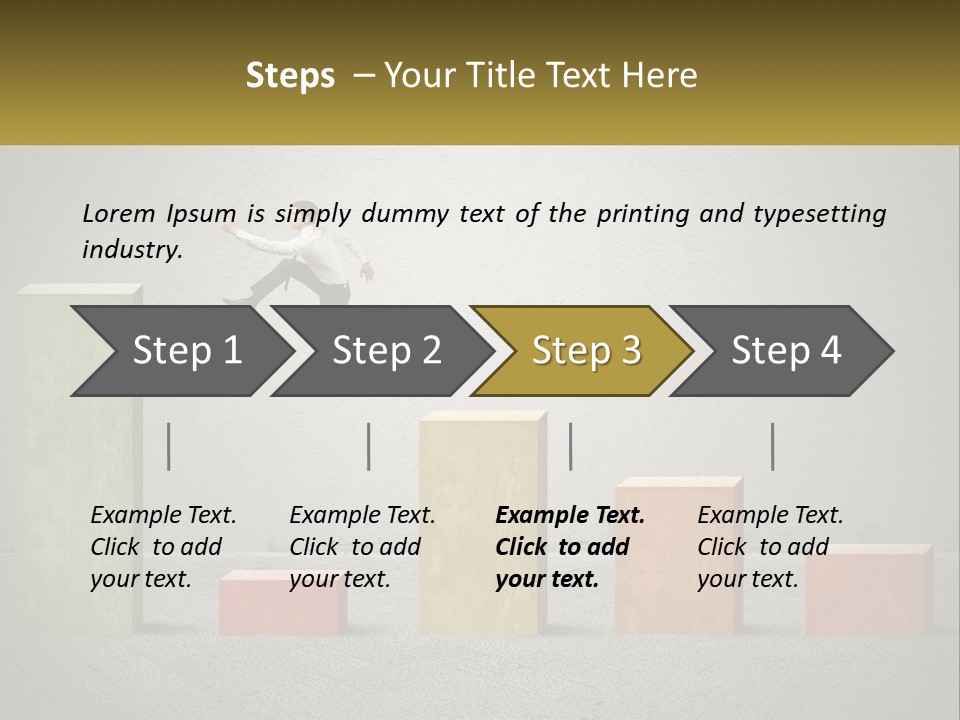 Steps – Your Title Text Here

Lorem Ipsum is simply dummy text of the printing and typesetting industry.

Step 1

Step 2

Step 3

Step 4

Example Text. Click to add your text.

Example Text. Click to add your text.

Example Text. Click to add your text.

Example Text. Click to add your text.